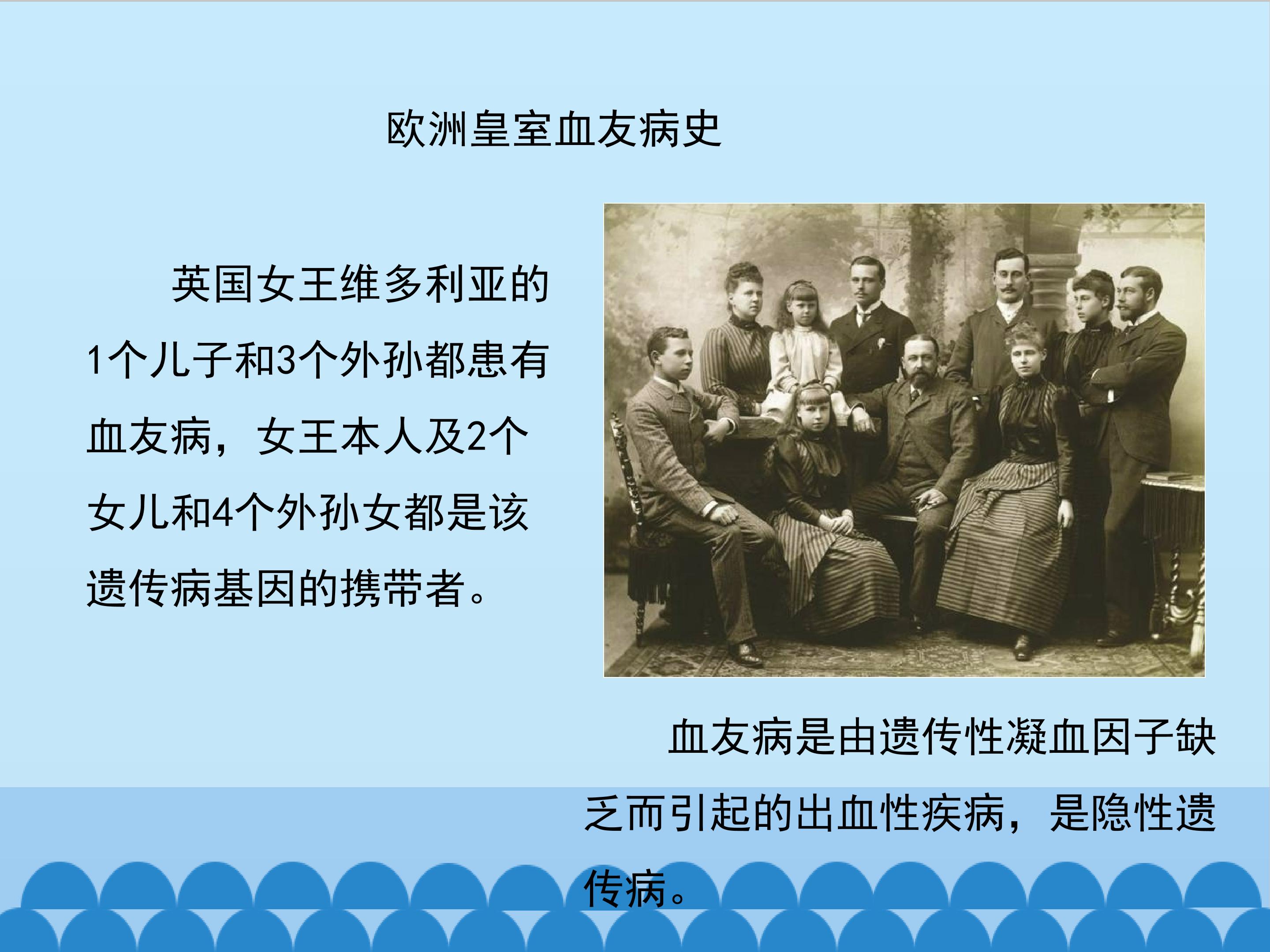 欧洲皇室血友病史

英国女王维多利亚的1个儿子和3个外孙都患有血友病，女王本人及2个女儿和4个外孙女都是该遗传病基因的携带者。

血友病是由遗传性凝血因子缺乏而引起的出血性疾病，是隐性遗传病。